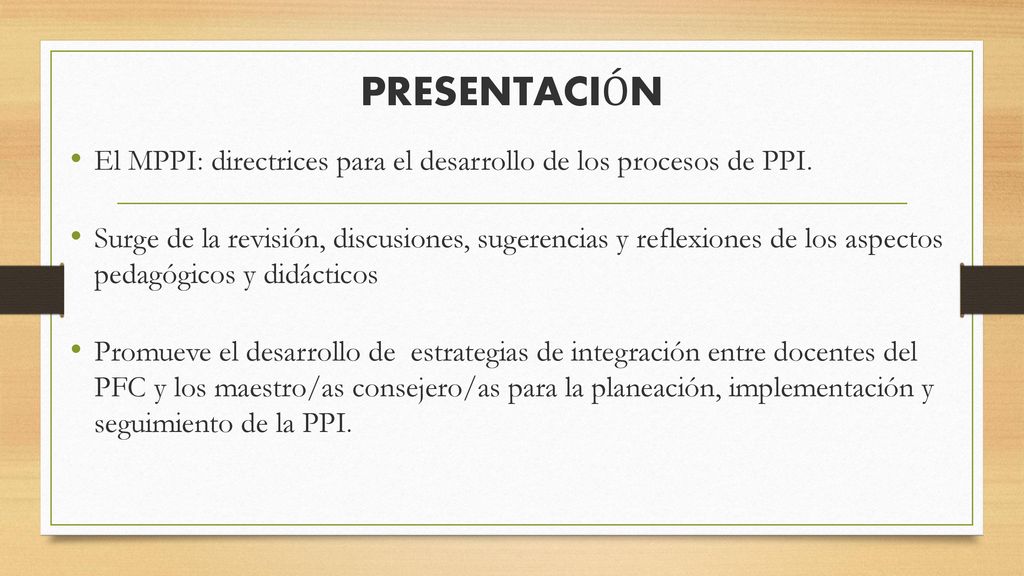 PRESENTACIÓN

• El MPPI: directrices para el desarrollo de los procesos de PPI.

• Surge de la revisión, discusiones, sugerencias y reflexiones de los aspectos pedagógicos y didácticos

• Promueve el desarrollo de estrategias de integración entre docentes del PFC y los maestro/as consejero/as para la planeación, implementación y seguimiento de la PPI.